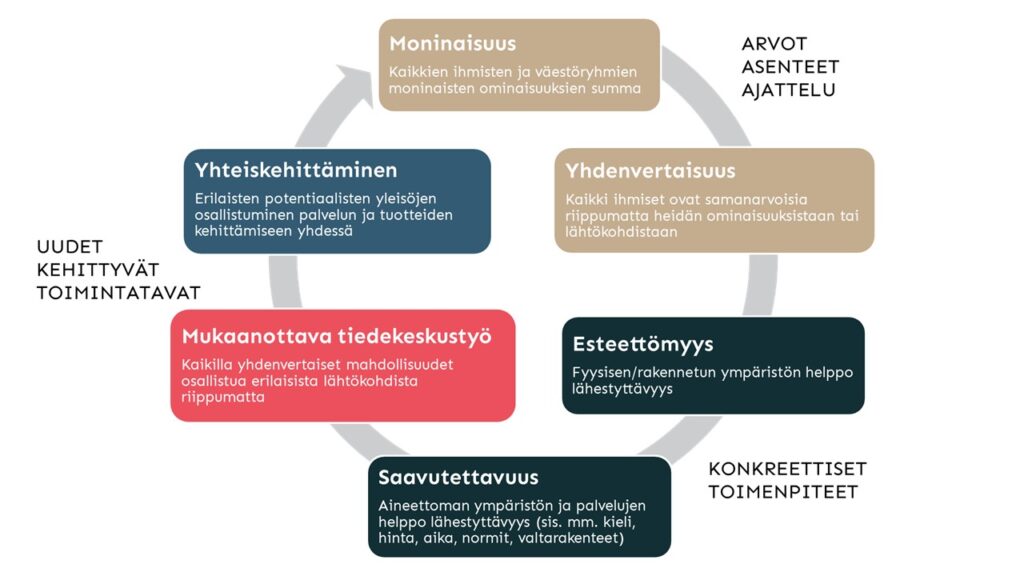 Moninaisuus
Kaikkien ihmisten ja väestöryhmien moninaisten ominaisuuksien summa

ARVOT
ASENTEET
AJATTELU

Yhdenvertaisuus
Kaikki ihmiset ovat samanarvoisia riippumatta heidän ominaisuuksistaan tai lähtökohdistaan

Esteettömyys
Fyysisen/rakennetun ympäristön helppo lähestyttävyys

KONKREETTISET
TOIMENPITEET

Saavutettavuus
Aineettoman ympäristön ja palvelujen helppo lähestyttävyys (sis. mm. kieli, hinta, aika, normit, valtarakenteet)

Mukaanottava tiedekeskustyö
Kaikilla yhdenvertaiset mahdollisuudet osallistua erilaisista lähtökohdista riippumatta

UUDET
KEHITTYVÄT
TOIMINTATAVAT

Yhteiskehittäminen
Erilaisten potentiaalisten yleisöjen osallistuminen palvelun ja tuotteiden kehittämiseen yhdessä